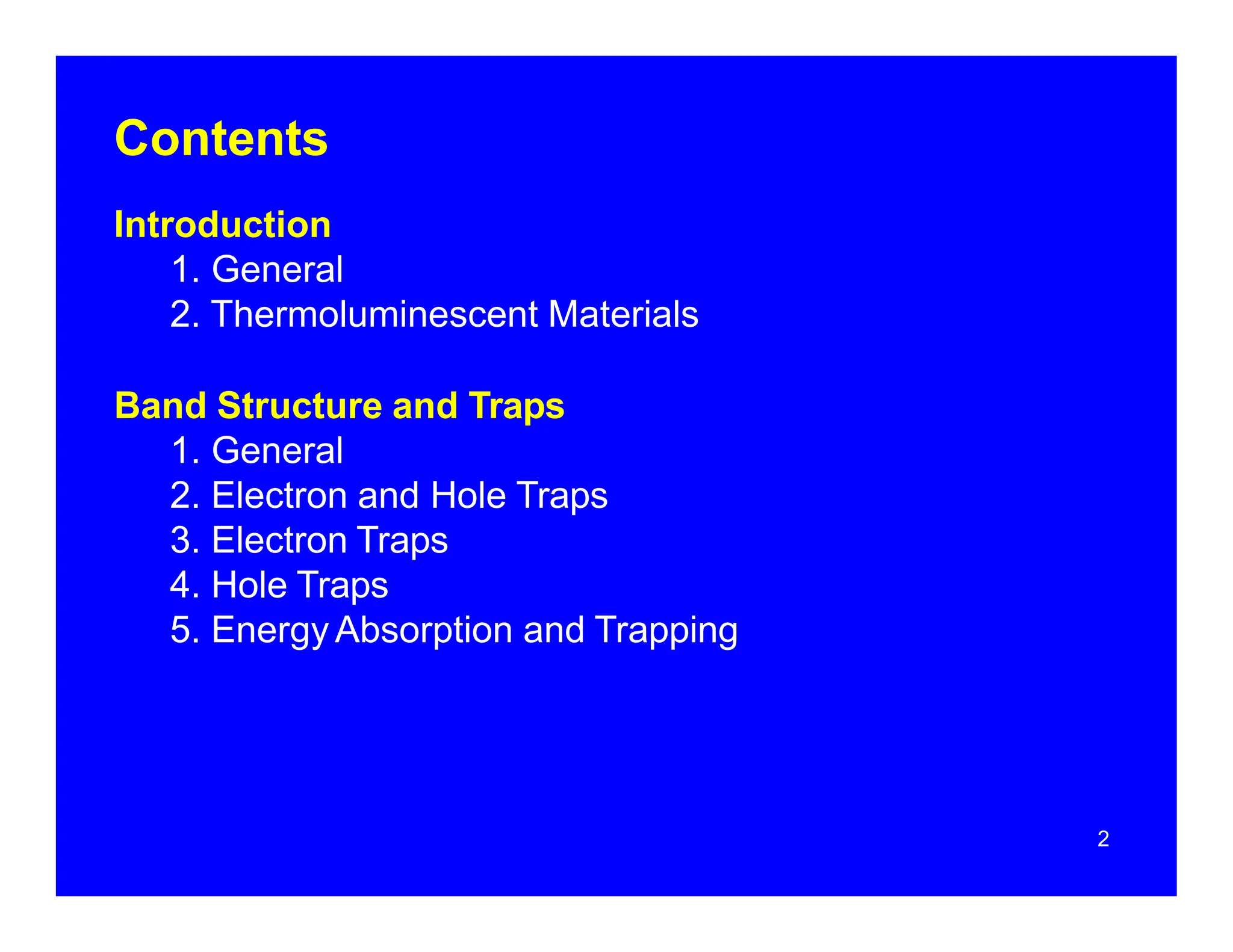 Contents

Introduction
1. General
2. Thermoluminescent Materials

Band Structure and Traps
1. General
2. Electron and Hole Traps
3. Electron Traps
4. Hole Traps
5. Energy Absorption and Trapping

2